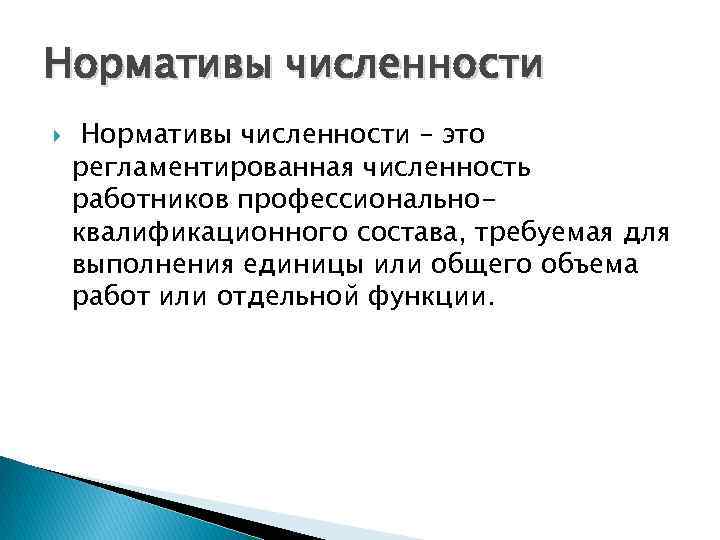 Нормативы численности

Нормативы численности – это регламентированная численность работников профессионально-квалификационного состава, требуемая для выполнения единицы или общего объема работ или отдельной функции.